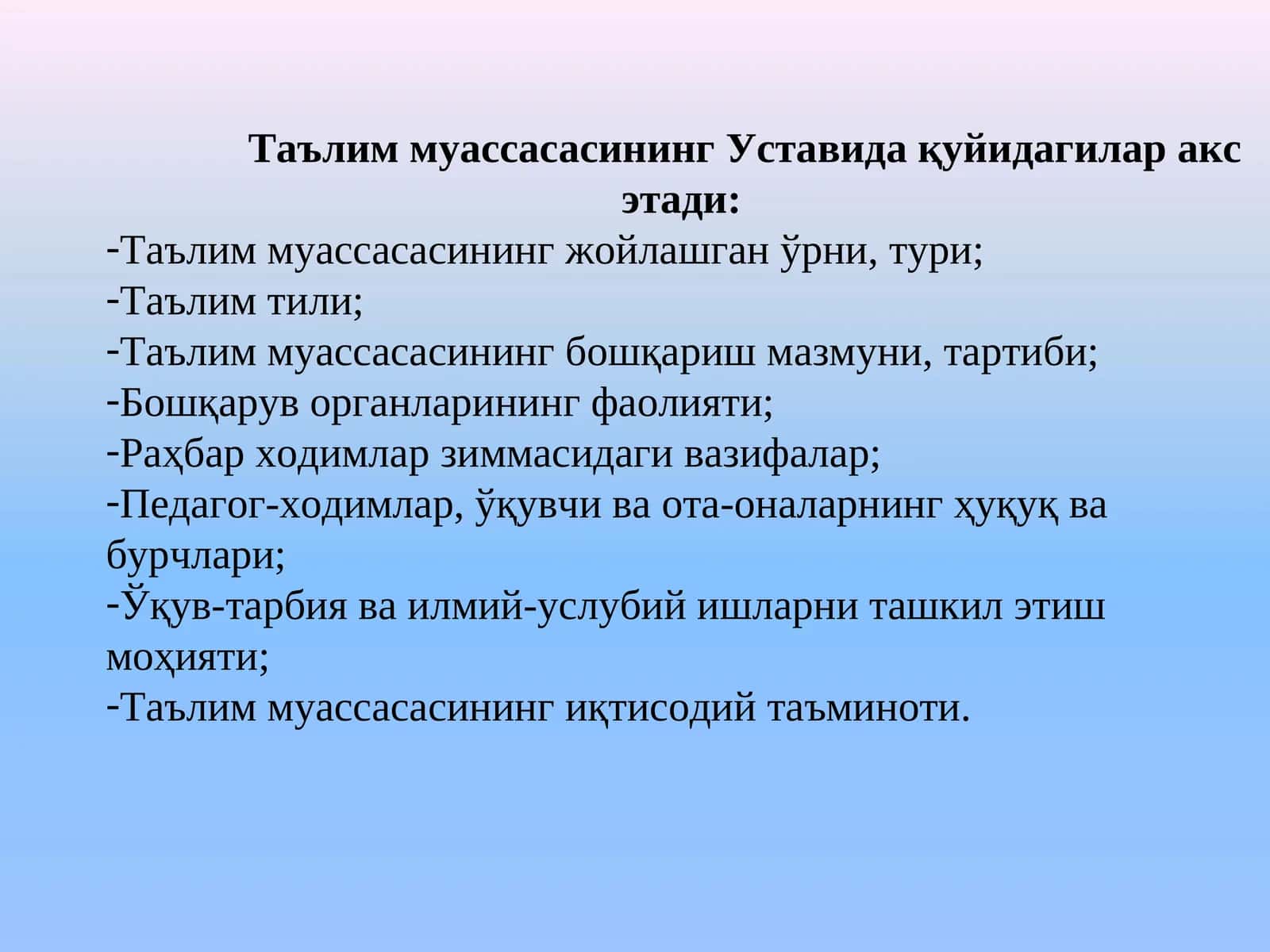 Таълим муассасасининг Уставида қуйидагилар акс этади:

-Таълим муассасасининг жойлашган ўрни, тури;
-Таълим тили;
-Таълим муассасасининг бошқариш мазмуни, тартиби;
-Бошқарув органларининг фаолияти;
-Раҳбар ходимлар зиммасидаги вазифалар;
-Педагог-ходимлар, ўқувчи ва ота-оналарнинг ҳуқуқ ва бурчлари;
-Ўқув-тарбия ва илмий-услубий ишларни ташкил этиш моҳияти;
-Таълим муассасасининг иқтисодий таъминоти.